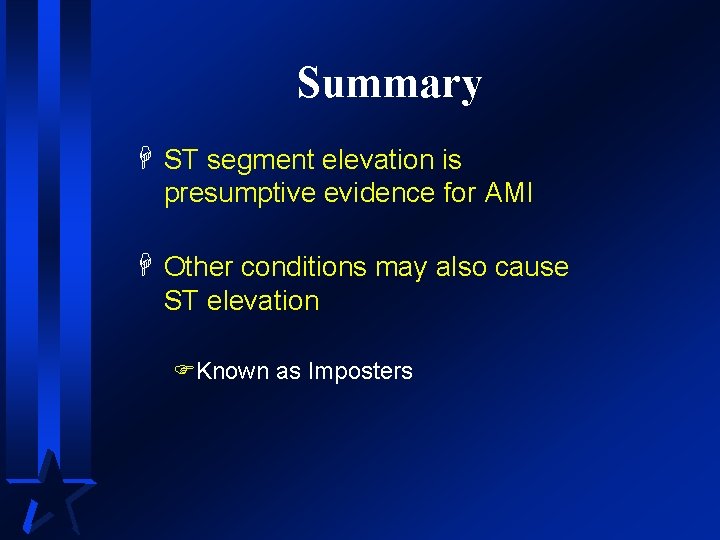 Summary

ST segment elevation is presumptive evidence for AMI

Other conditions may also cause ST elevation

Known as Imposters